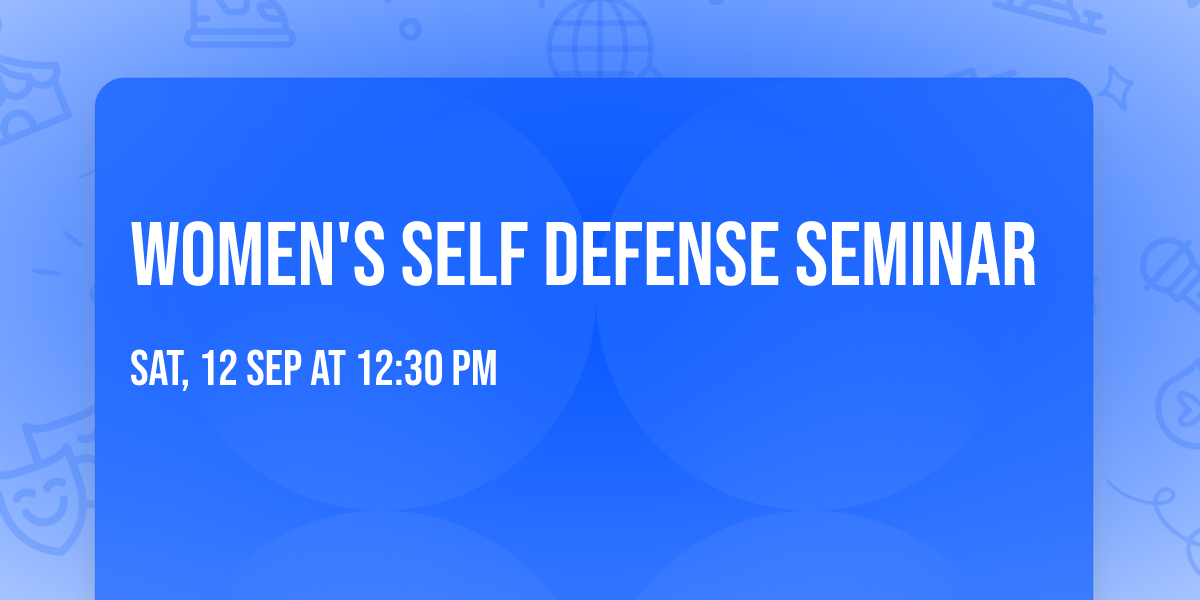 WOMEN'S SELF DEFENSE SEMINAR

SAT, 12 SEP AT 12:30 PM